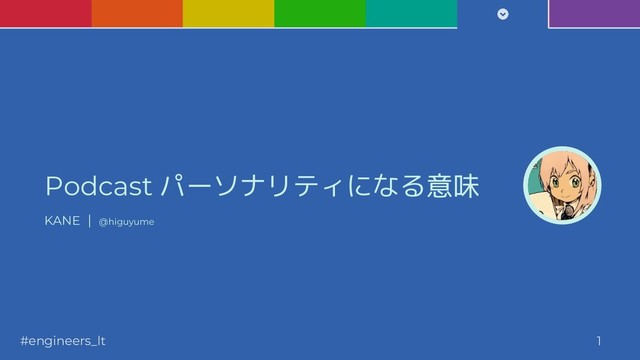 Podcast パーソナリティになる意味

KANE | @higuyume

#engineers_lt

1